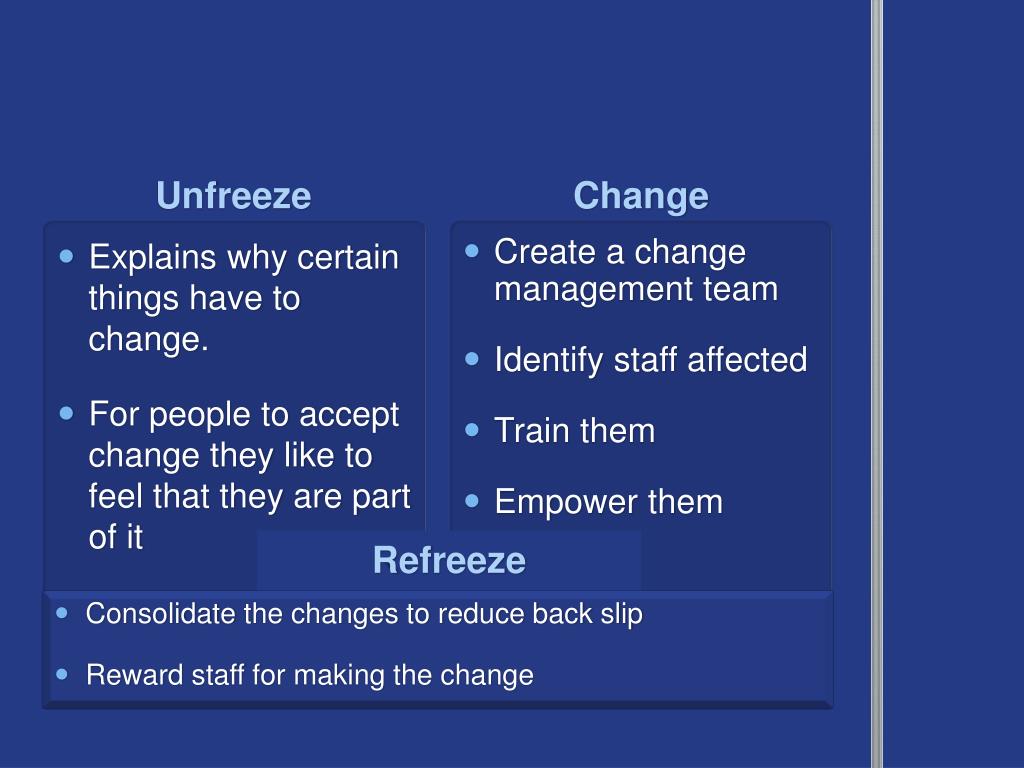 Unfreeze

- Explains why certain things have to change.
- For people to accept change they like to feel that they are part of it

Change

- Create a change management team
- Identify staff affected
- Train them
- Empower them

Refreeze

- Consolidate the changes to reduce back slip
- Reward staff for making the change